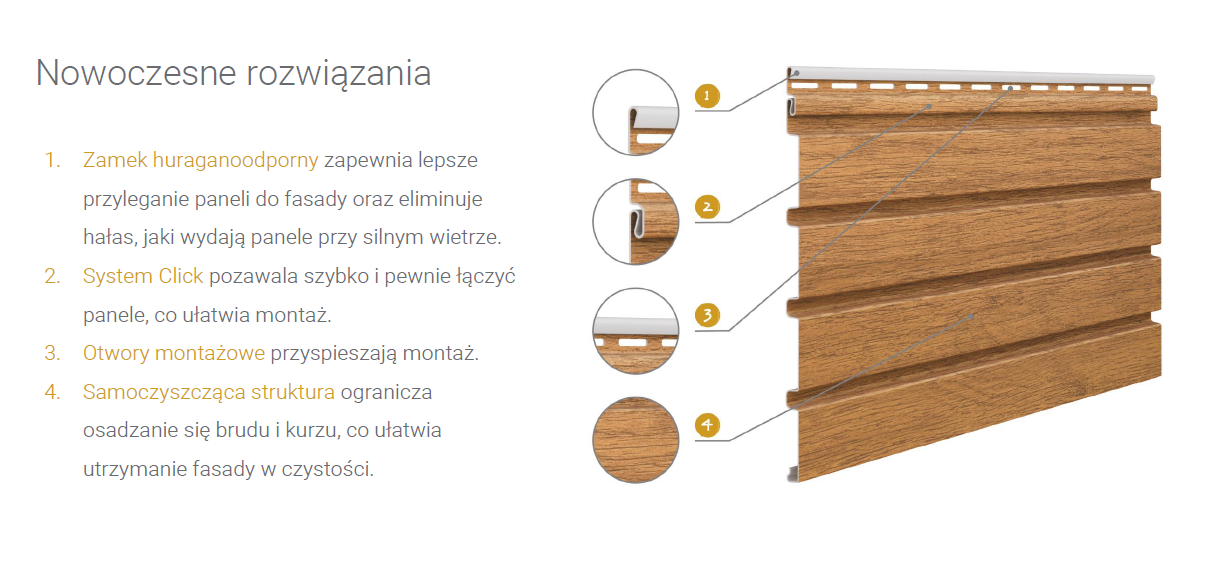 Nowoczesne rozwiązania

1. Zamek huraganoodporny zapewnia lepsze przyleganie paneli do fasady oraz eliminuje hałas, jaki wydają panele przy silnym wietrze.
2. System Click pozawala szybko i pewnie łączyć panele, co ułatwia montaż.
3. Otwory montażowe przyspieszają montaż.
4. Samoczyszcząca struktura ogranicza osadzanie się brudu i kurzu, co ułatwia utrzymanie fasady w czystości.

1
2
3
4